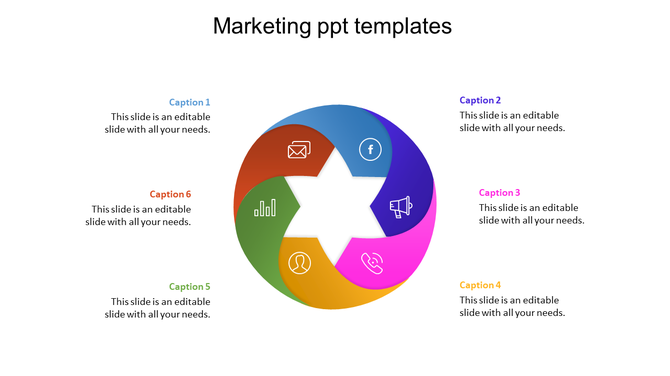 Marketing ppt templates

Caption 1
This slide is an editable slide with all your needs.

Caption 6
This slide is an editable slide with all your needs.

Caption 5
This slide is an editable slide with all your needs.

f

Caption 2
This slide is an editable slide with all your needs.

Caption 3
This slide is an editable slide with all your needs.

Caption 4
This slide is an editable slide with all your needs.